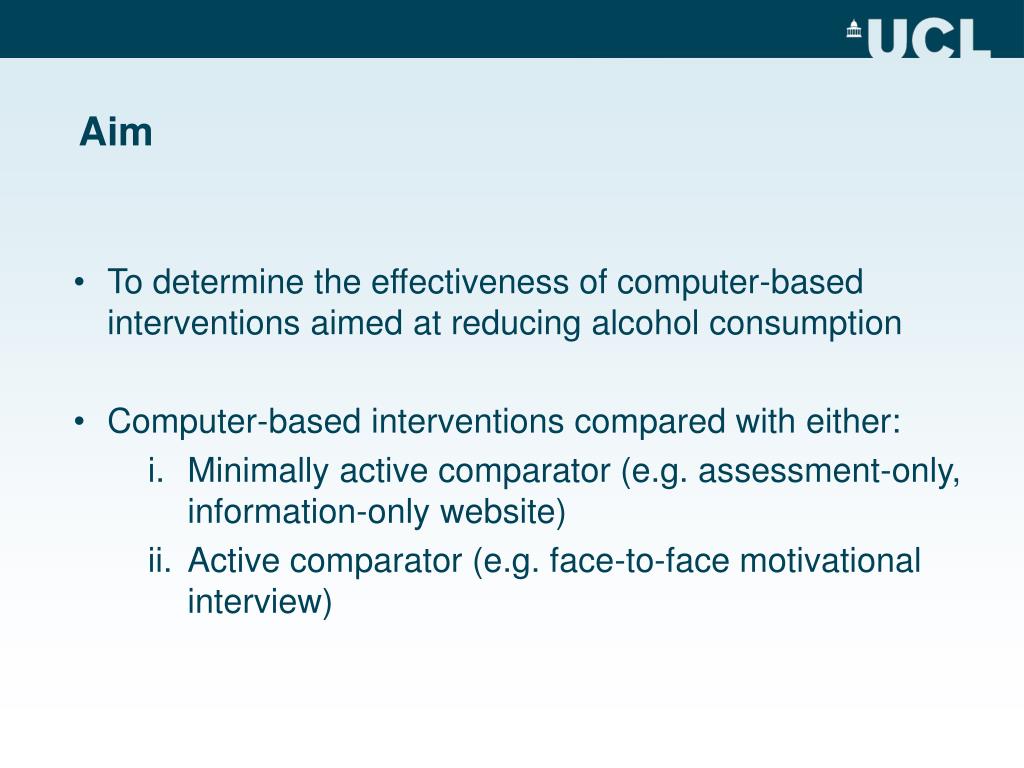 UCL

Aim

• To determine the effectiveness of computer-based interventions aimed at reducing alcohol consumption

• Computer-based interventions compared with either:
i. Minimally active comparator (e.g. assessment-only, information-only website)
ii. Active comparator (e.g. face-to-face motivational interview)